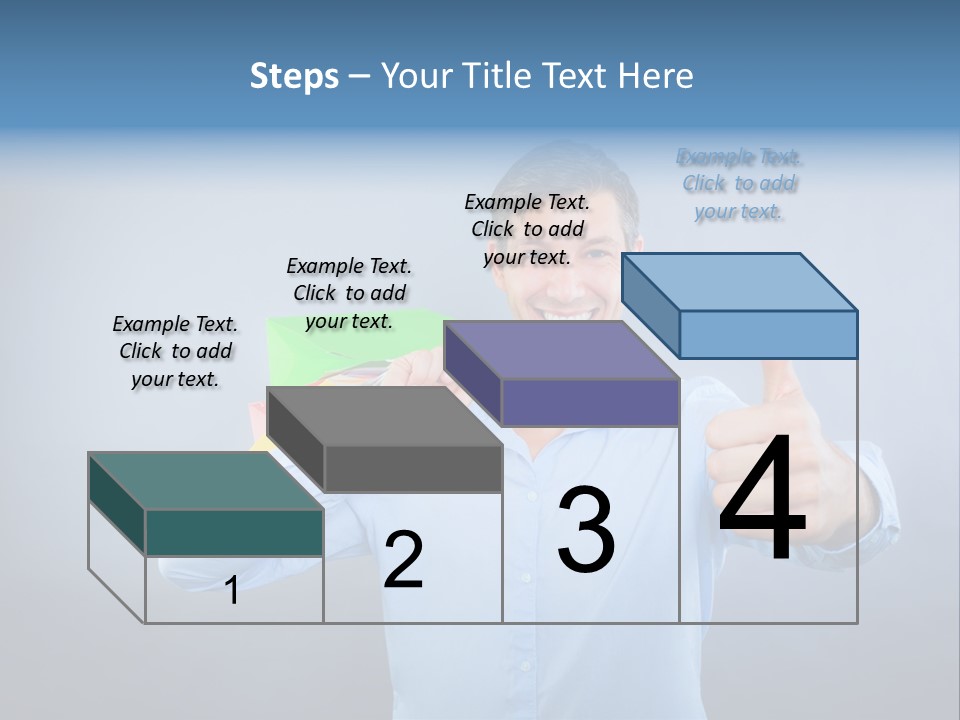 Steps – Your Title Text Here

Example Text. Click to add your text.

Example Text. Click to add your text.

Example Text. Click to add your text.

Example Text. Click to add your text.

1

2

3

4